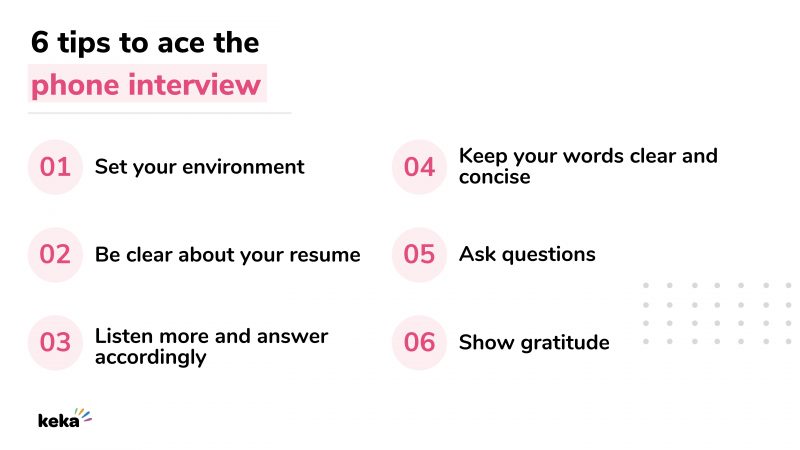 6 tips to ace the phone interview

01 Set your environment

02 Be clear about your resume

03 Listen more and answer accordingly

04 Keep your words clear and concise

05 Ask questions

06 Show gratitude

keka